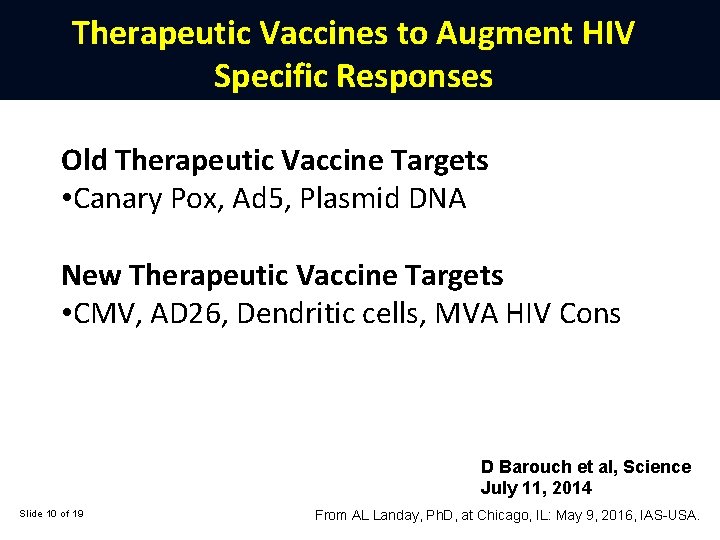 Therapeutic Vaccines to Augment HIV Specific Responses

Old Therapeutic Vaccine Targets
•Canary Pox, Ad5, Plasmid DNA

New Therapeutic Vaccine Targets
•CMV, AD26, Dendritic cells, MVA HIV Cons

D Barouch et al, Science
July 11, 2014

Slide 10 of 19

From AL Landay, PhD, at Chicago, IL: May 9, 2016, IAS-USA.